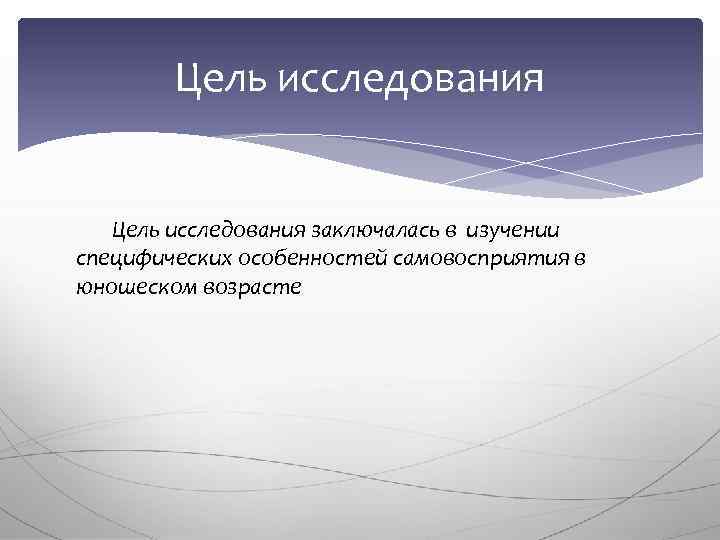 Цель исследования

Цель исследования заключалась в изучении специфических особенностей самовосприятия в юношеском возрасте